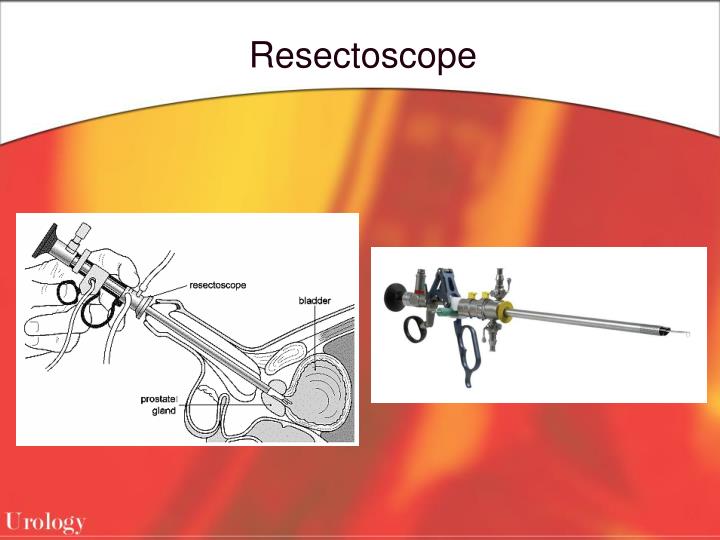 Resectoscope

resectoscope

bladder

prostate gland

Urology